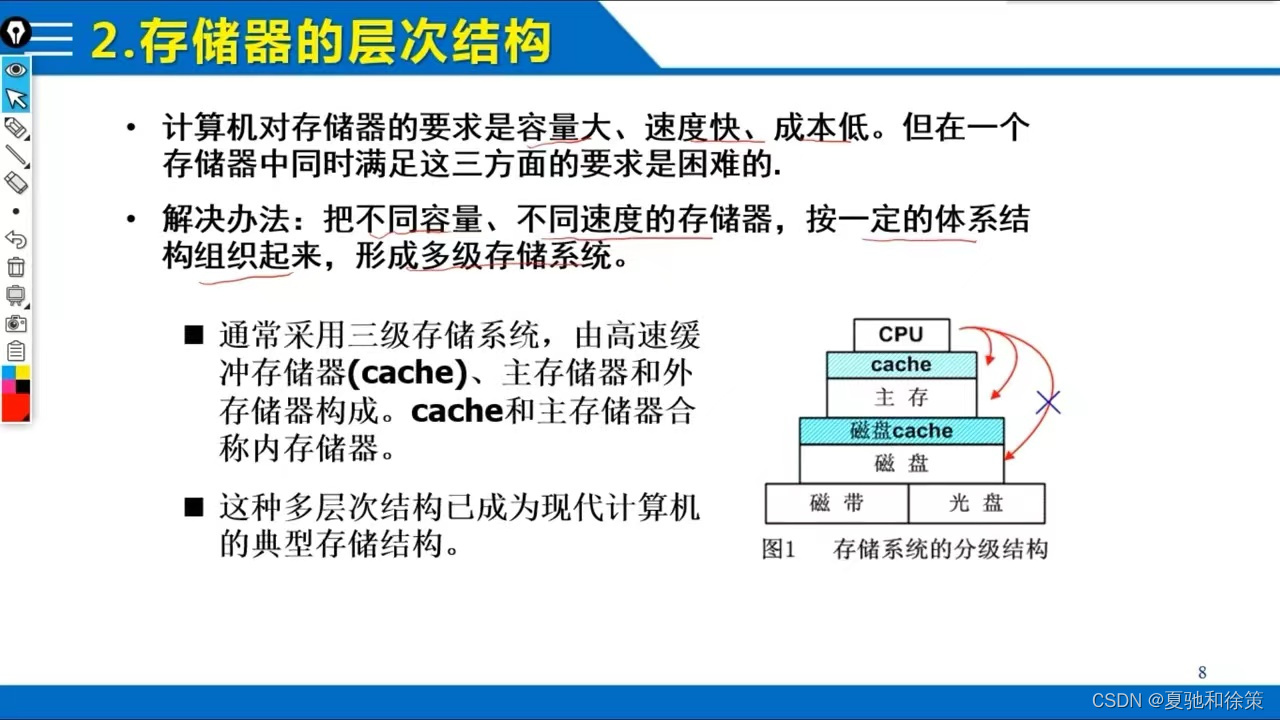 2.存储器的层次结构

• 计算机对存储器的要求是容量大、速度快、成本低。但在一个存储器中同时满足这三方面的要求是困难的.

• 解决办法：把不同容量、不同速度的存储器，按一定的体系结构组织起来，形成多级存储系统。

■ 通常采用三级存储系统，由高速缓冲存储器(cache)、主存储器和外存储器构成。cache和主存储器合称内存储器。

■ 这种多层次结构已成为现代计算机的典型存储结构。

CPU
cache
主 存
磁盘cache
磁 盘
磁 带
光 盘
图1 存储系统的分级结构

8

CSDN @夏驰和徐策